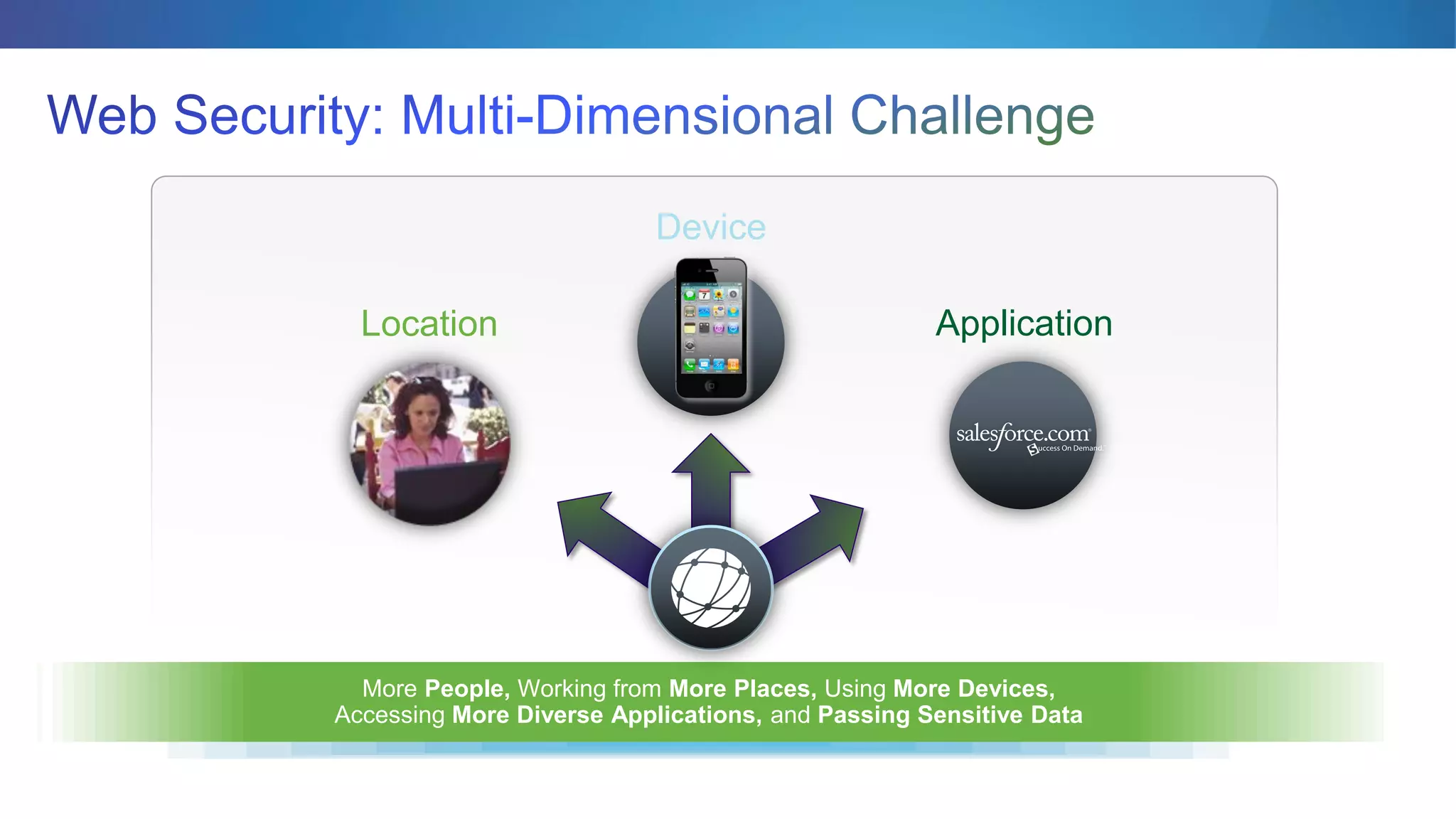 Web Security: Multi-Dimensional Challenge

Device

Location

Application

salesforce.com
Success On Demand.

More People, Working from More Places, Using More Devices, Accessing More Diverse Applications, and Passing Sensitive Data